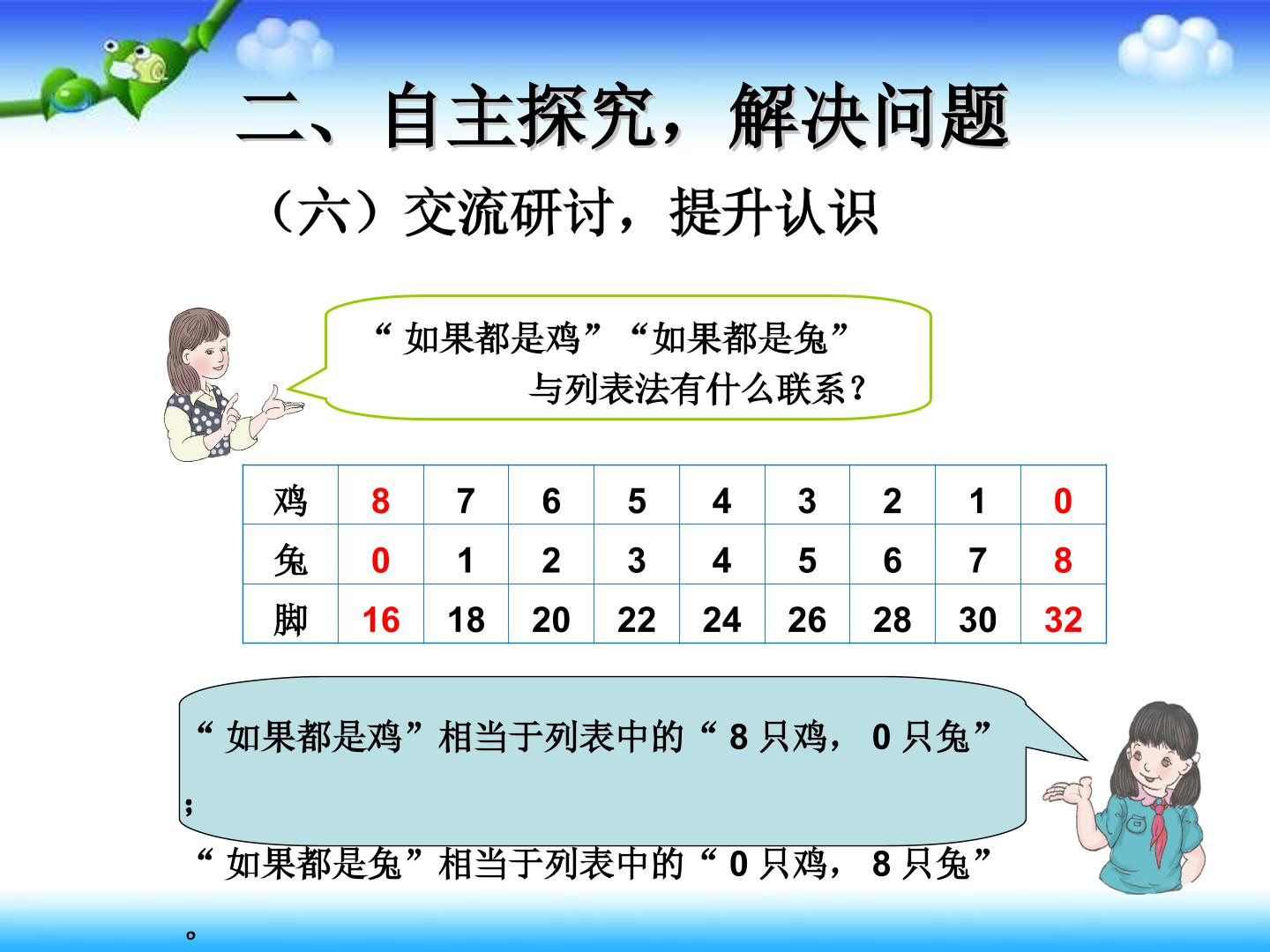 二、自主探究，解决问题

（六）交流研讨，提升认识

“如果都是鸡”“如果都是兔”与列表法有什么联系？

| 鸡 | 8 | 7 | 6 | 5 | 4 | 3 | 2 | 1 | 0 |
|---|---|---|---|---|---|---|---|---|---|
| 兔 | 0 | 1 | 2 | 3 | 4 | 5 | 6 | 7 | 8 |
| 脚 | 16 | 18 | 20 | 22 | 24 | 26 | 28 | 30 | 32 |

“如果都是鸡”相当于列表中的“8只鸡，0只兔”；

“如果都是兔”相当于列表中的“0只鸡，8只兔”。